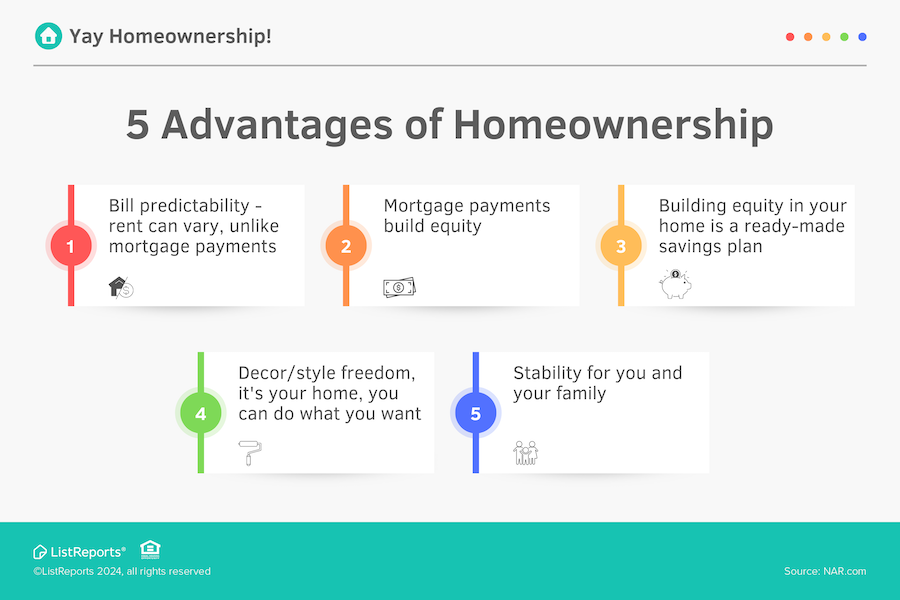 Yay Homeownership!

5 Advantages of Homeownership

1 Bill predictability - rent can vary, unlike mortgage payments

2 Mortgage payments build equity

3 Building equity in your home is a ready-made savings plan

4 Decor/style freedom, it's your home, you can do what you want

5 Stability for you and your family

ListReports®
©ListReports 2024, all rights reserved

Source: NAR.com